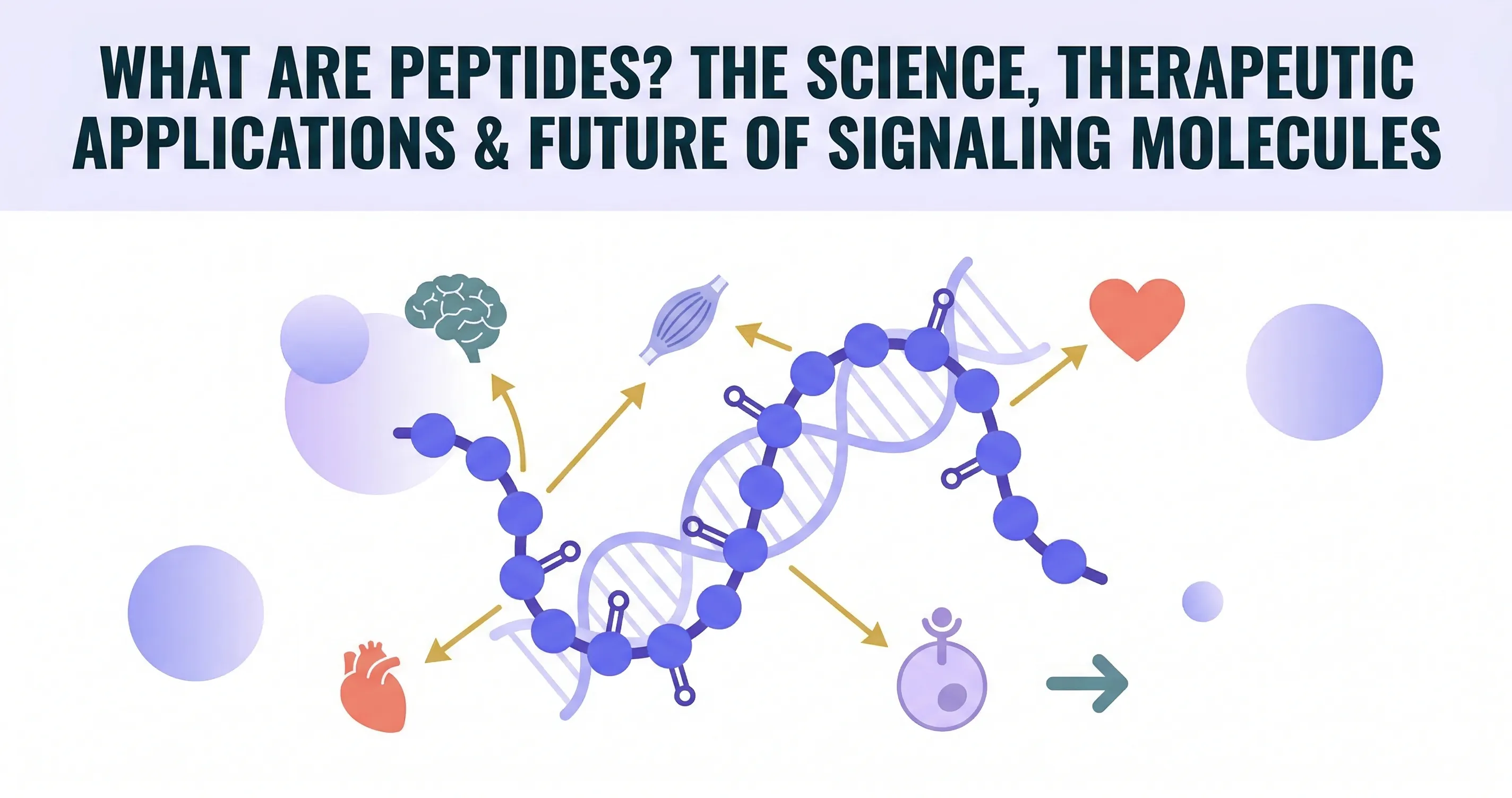 WHAT ARE PEPTIDES? THE SCIENCE, THERAPEUTIC APPLICATIONS & FUTURE OF SIGNALING MOLECULES